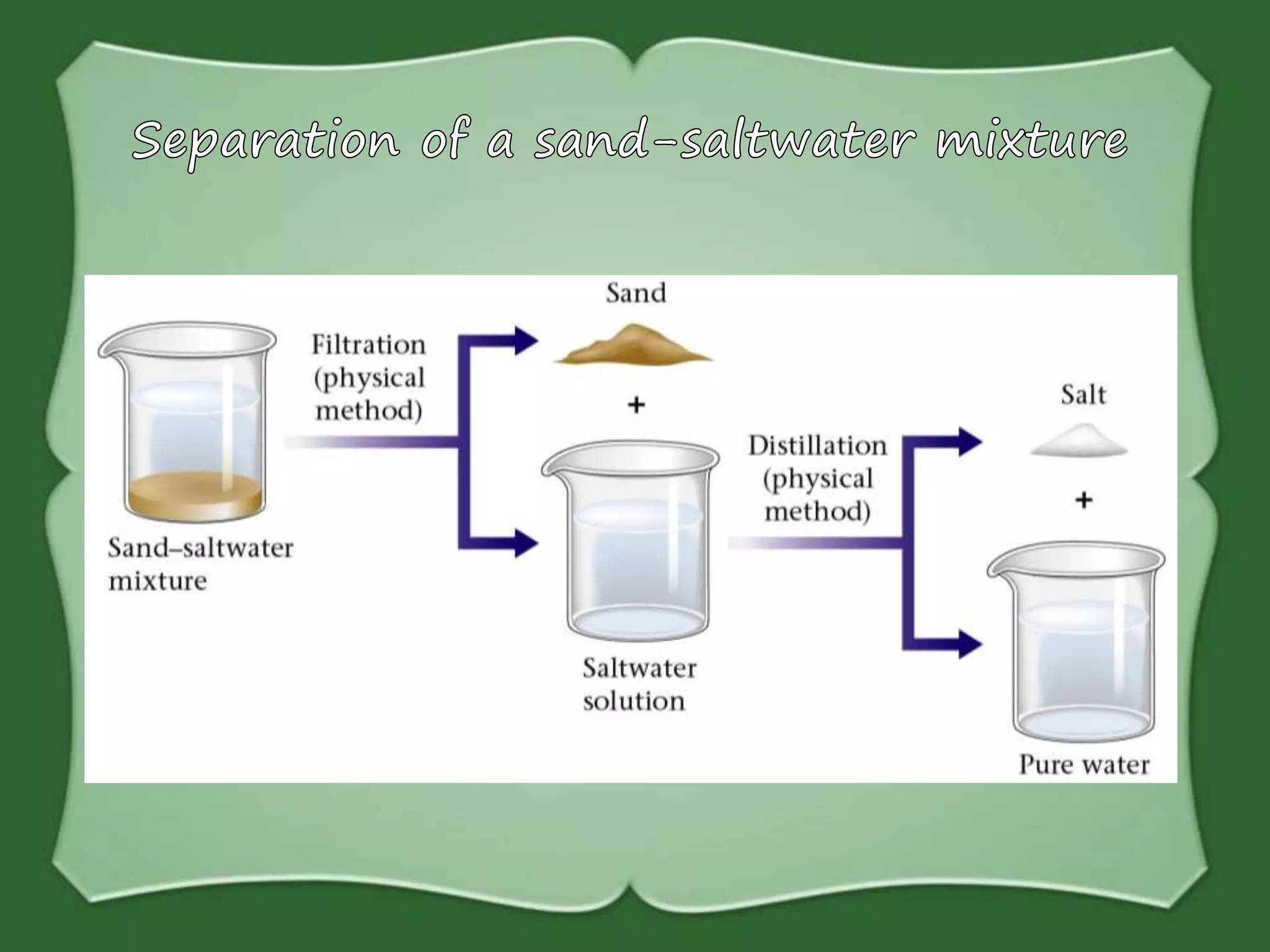 Separation of a sand–saltwater mixture

Sand–saltwater mixture

Filtration (physical method)

Sand

+

Saltwater solution

Distillation (physical method)

Salt

+

Pure water